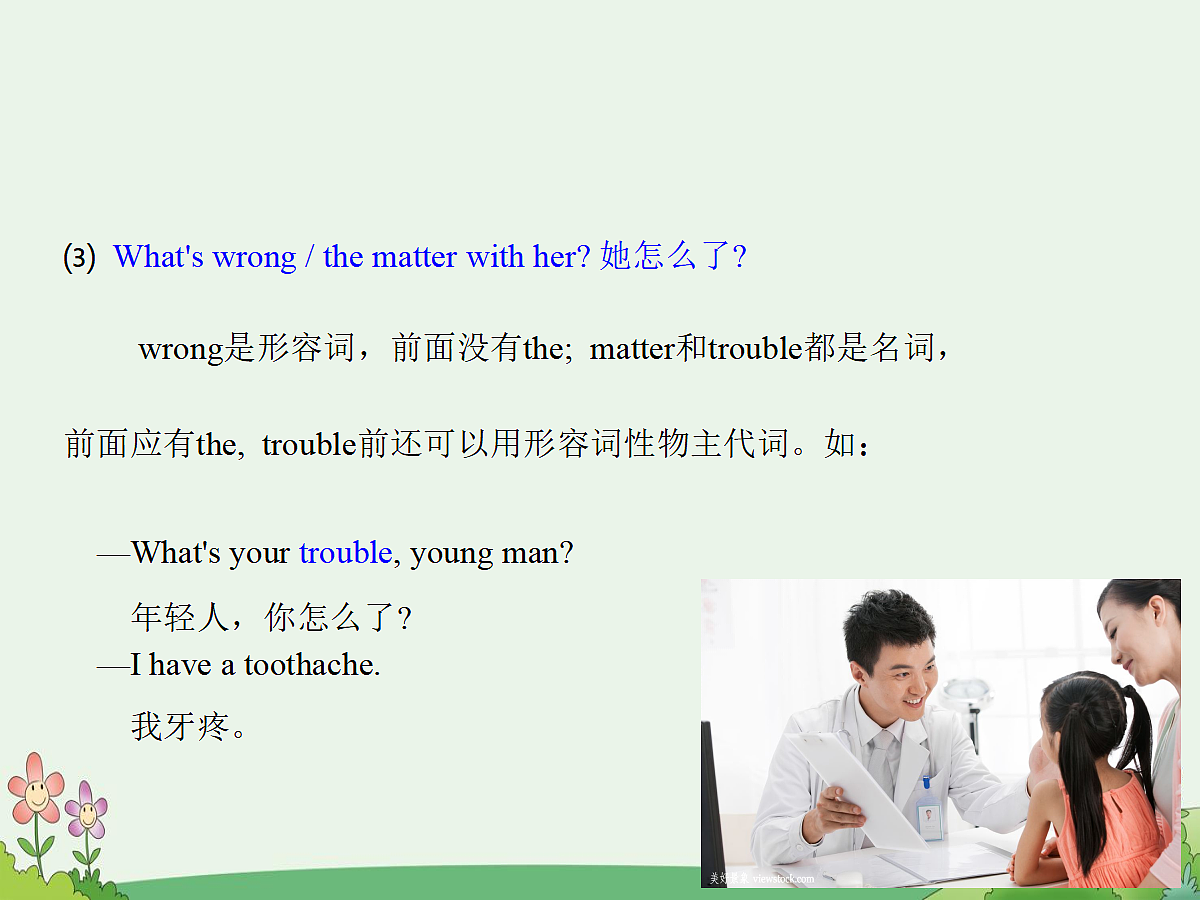 ⑶ What's wrong / the matter with her? 她怎么了?

wrong是形容词，前面没有the; matter和trouble都是名词，前面应有the, trouble前还可以用形容词性物主代词。如：

—What's your trouble, young man?
年轻人，你怎么了?
—I have a toothache.
我牙疼。

美好景象 viewstock.com